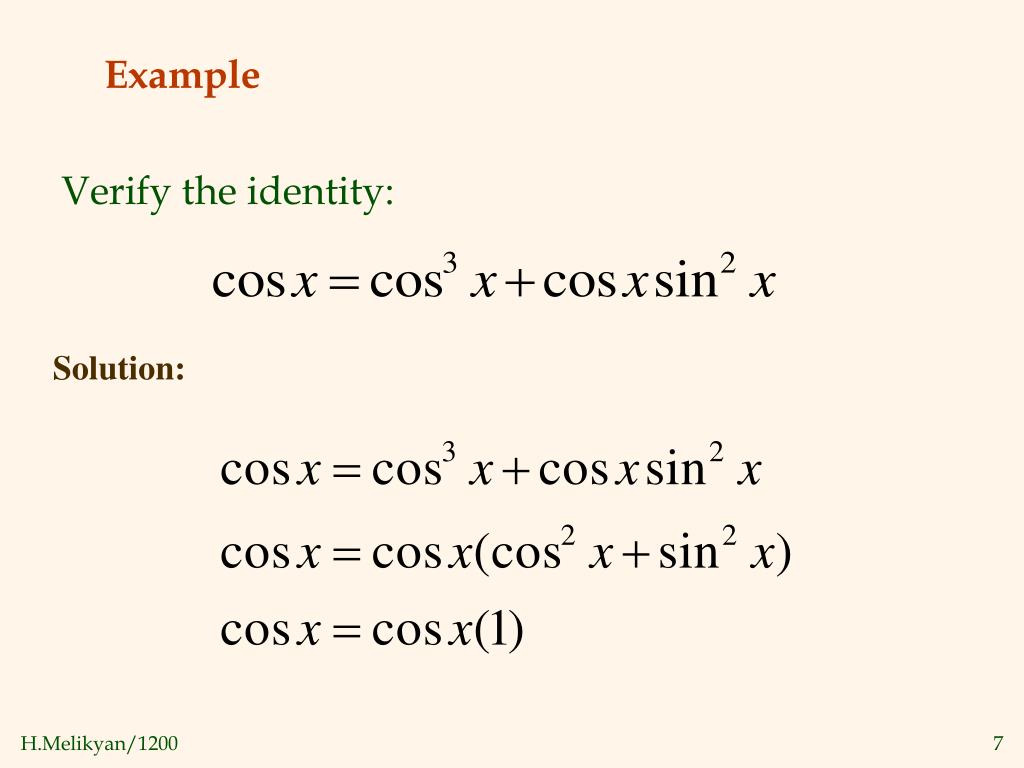 Example

Verify the identity:

$\cos x = \cos^3 x + \cos x \sin^2 x$

Solution:

$\cos x = \cos^3 x + \cos x \sin^2 x$

$\cos x = \cos x(\cos^2 x + \sin^2 x)$

$\cos x = \cos x(1)$

H.Melikyan/1200

7